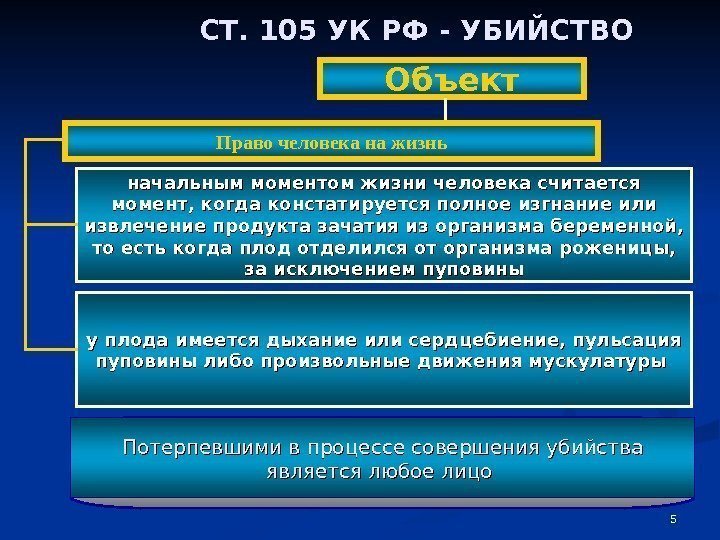 СТ. 105 УК РФ - УБИЙСТВО

Объект

Право человека на жизнь

начальным моментом жизни человека считается момент, когда констатируется полное изгнание или извлечение продукта зачатия из организма беременной, то есть когда плод отделился от организма роженицы, за исключением пуповины

у плода имеется дыхание или сердцебиение, пульсация пуповины либо произвольные движения мускулатуры

Потерпевшими в процессе совершения убийства является любое лицо

5